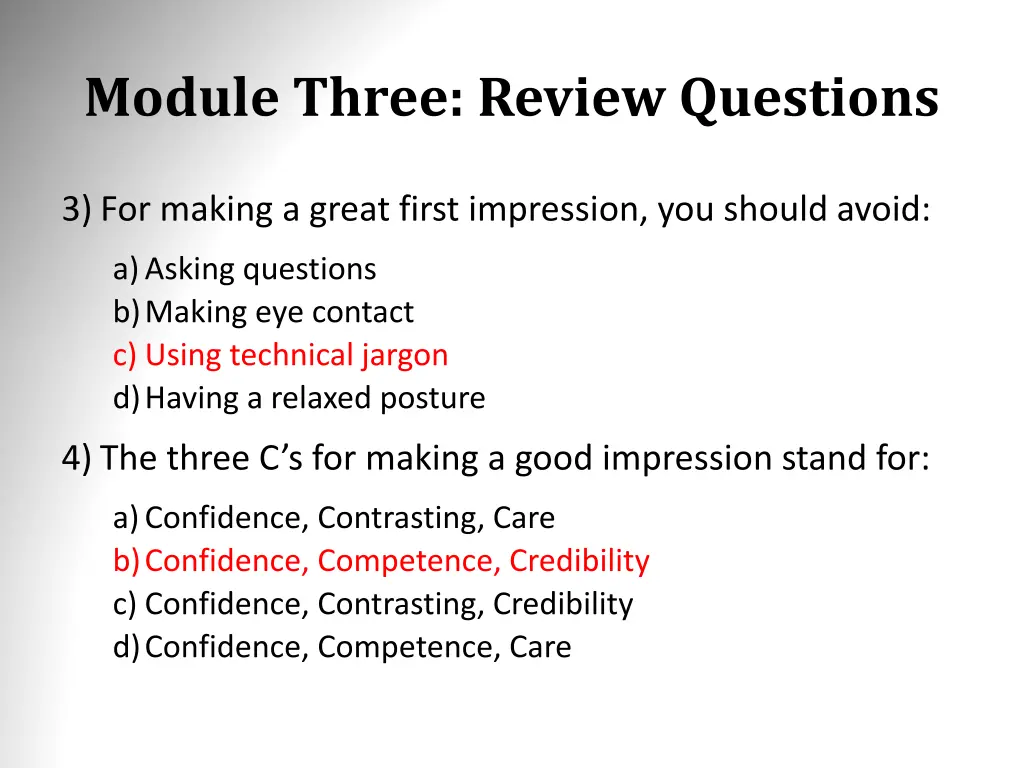 Module Three: Review Questions

3) For making a great first impression, you should avoid:

a) Asking questions
b) Making eye contact
c) Using technical jargon
d) Having a relaxed posture

4) The three C’s for making a good impression stand for:

a) Confidence, Contrasting, Care
b) Confidence, Competence, Credibility
c) Confidence, Contrasting, Credibility
d) Confidence, Competence, Care